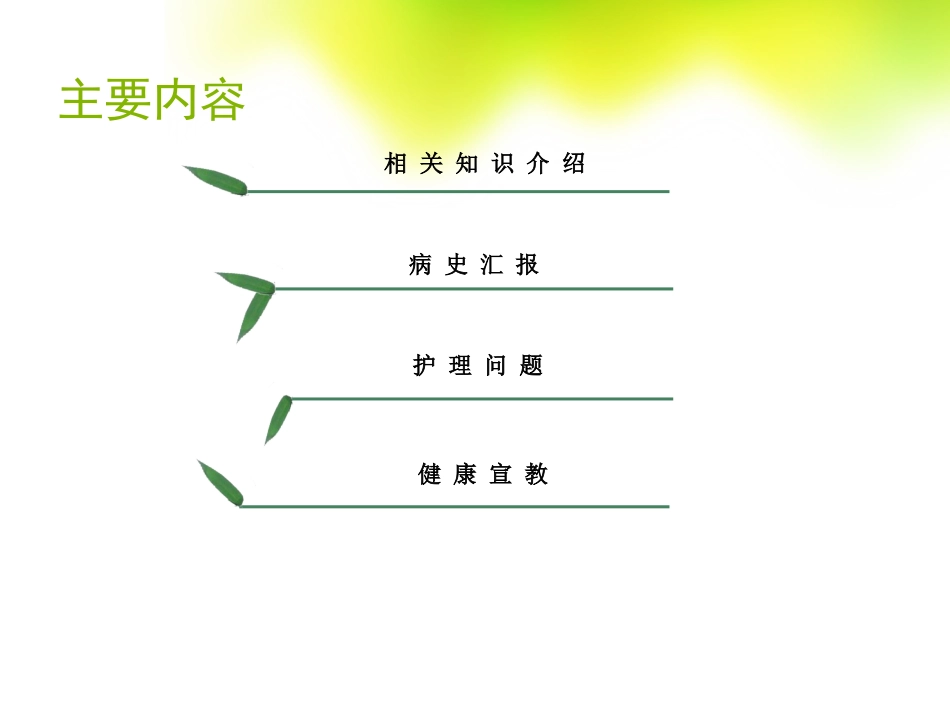 主要内容

相关知识介绍

病史汇报

护理问题

健康宣教